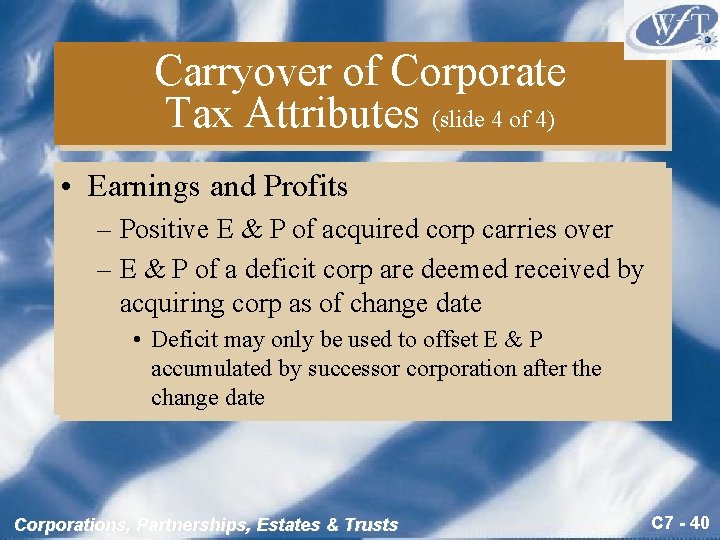 WfT

Carryover of Corporate Tax Attributes (slide 4 of 4)

• Earnings and Profits
– Positive E & P of acquired corp carries over
– E & P of a deficit corp are deemed received by acquiring corp as of change date
• Deficit may only be used to offset E & P accumulated by successor corporation after the change date

Corporations, Partnerships, Estates & Trusts

C7 - 40